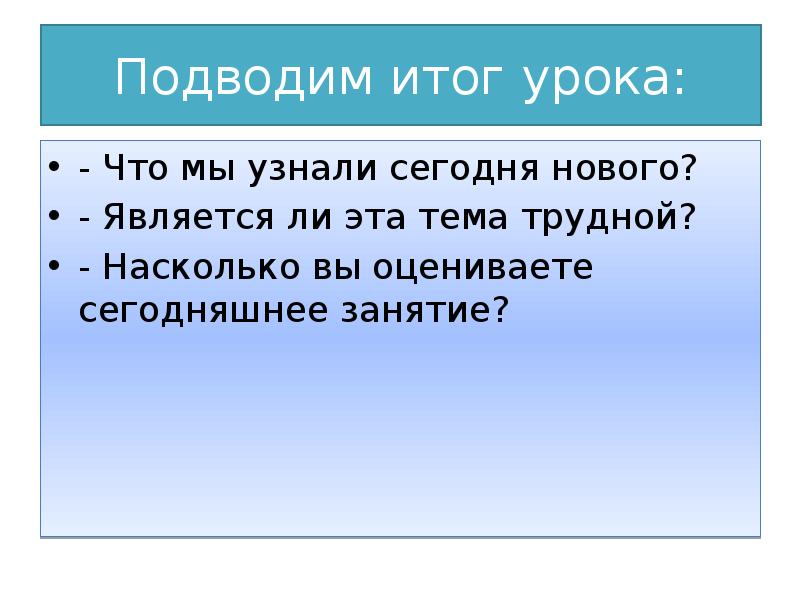 Подводим итог урока:

• - Что мы узнали сегодня нового?
• - Является ли эта тема трудной?
• - Насколько вы оцениваете сегодняшнее занятие?